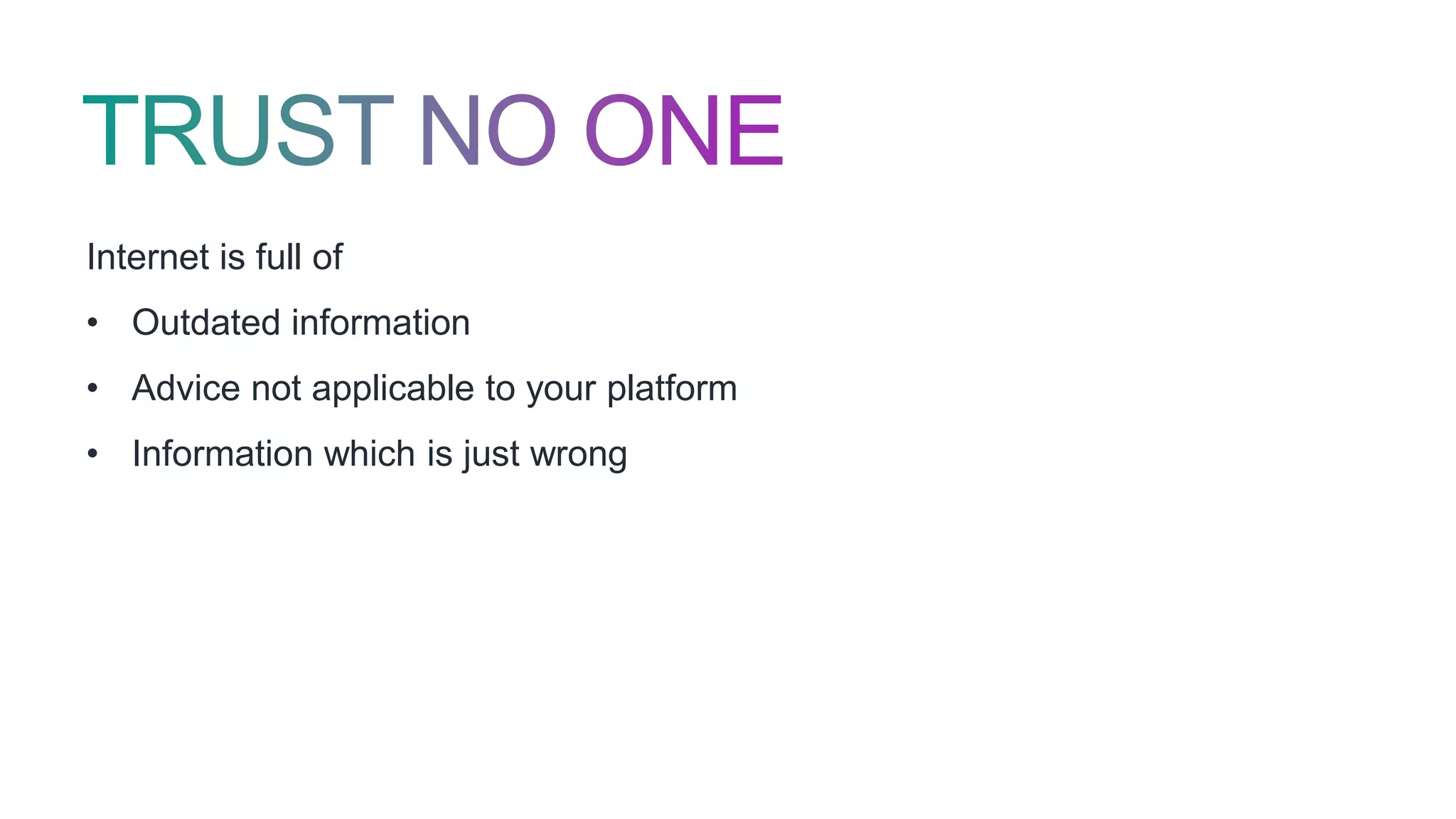 TRUST NO ONE

Internet is full of

• Outdated information
• Advice not applicable to your platform
• Information which is just wrong